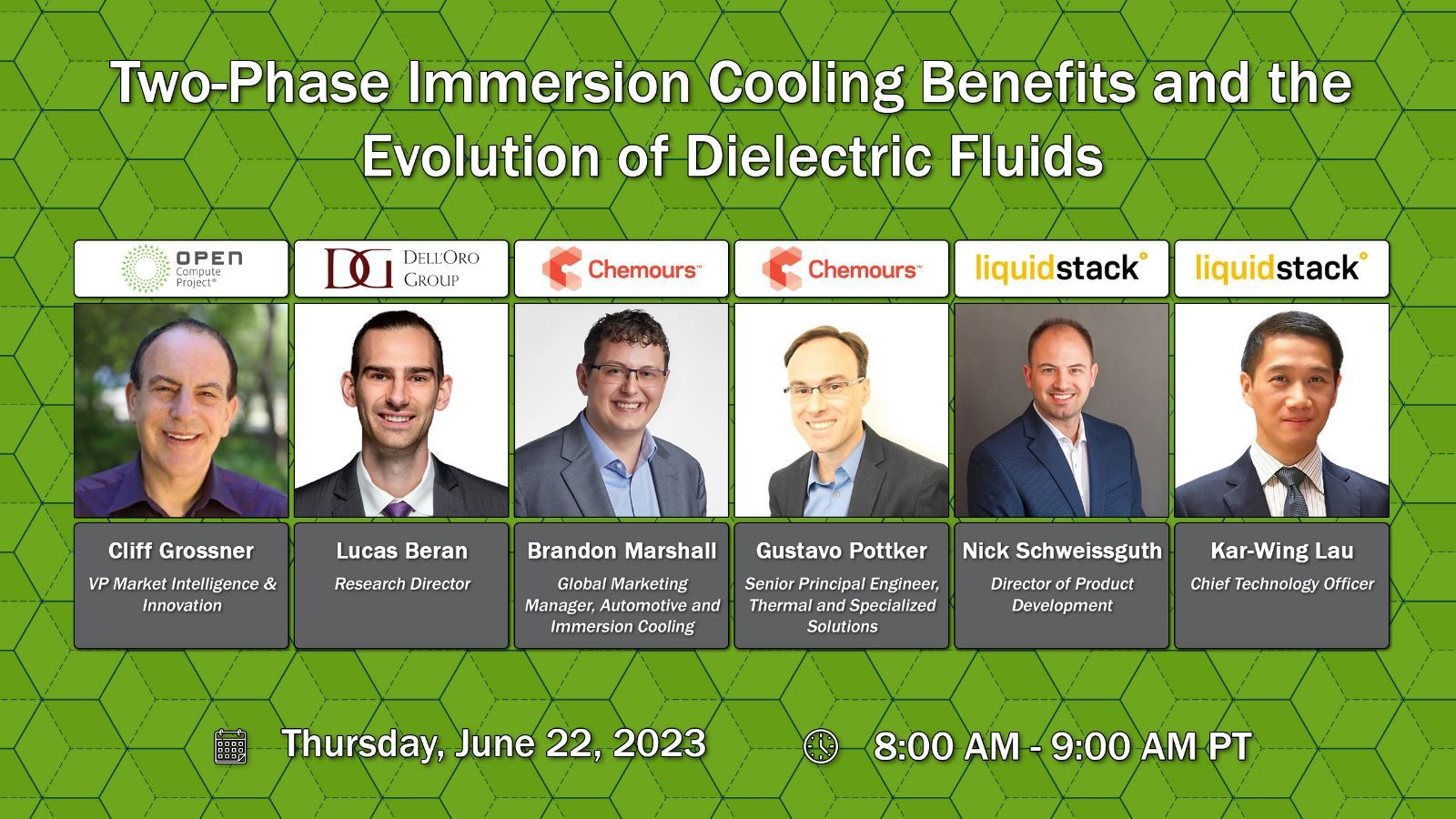 Two-Phase Immersion Cooling Benefits and the Evolution of Dielectric Fluids

OPEN Compute Project®

DG DELL'ORO GROUP

Chemours™

Chemours™

liquidstack°

liquidstack°

Cliff Grossner
VP Market Intelligence & Innovation

Lucas Beran
Research Director

Brandon Marshall
Global Marketing Manager, Automotive and Immersion Cooling

Gustavo Pottker
Senior Principal Engineer, Thermal and Specialized Solutions

Nick Schweissguth
Director of Product Development

Kar-Wing Lau
Chief Technology Officer

Thursday, June 22, 2023

8:00 AM - 9:00 AM PT